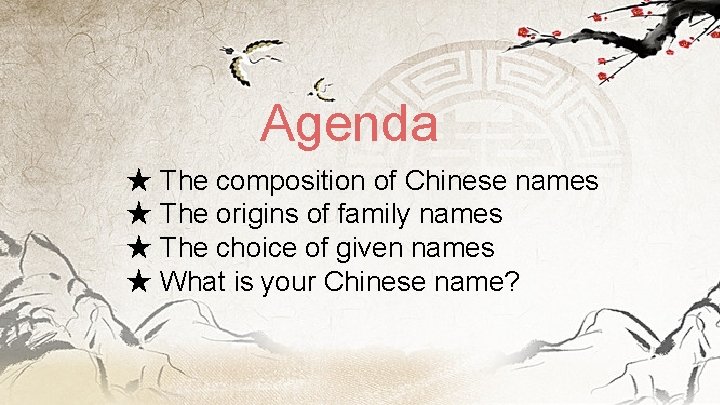 Agenda

★ The composition of Chinese names
★ The origins of family names
★ The choice of given names
★ What is your Chinese name?